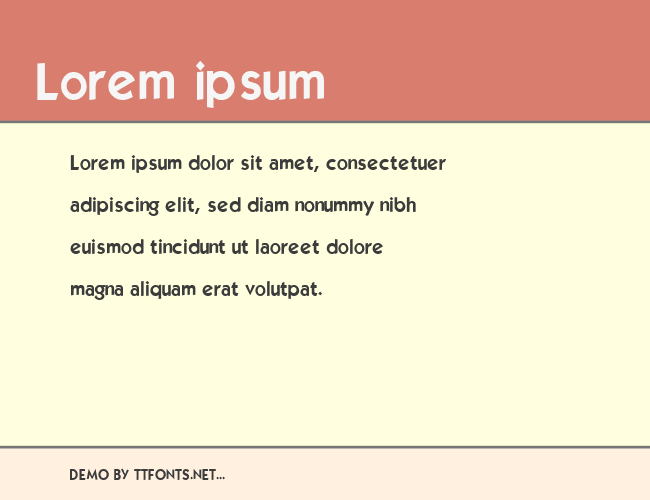 Lorem ipsum

Lorem ipsum dolor sit amet, consectetuer adipiscing elit, sed diam nonummy nibh euismod tincidunt ut laoreet dolore magna aliquam erat volutpat.

DEMO BY TTFONTS.NET...